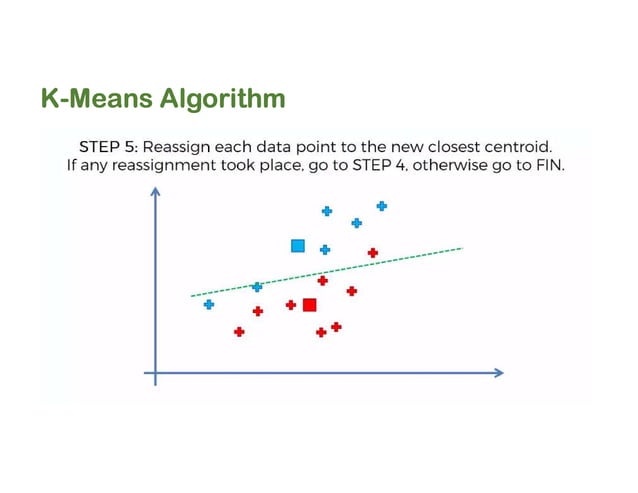 K-Means Algorithm

STEP 5: Reassign each data point to the new closest centroid. If any reassignment took place, go to STEP 4, otherwise go to FIN.